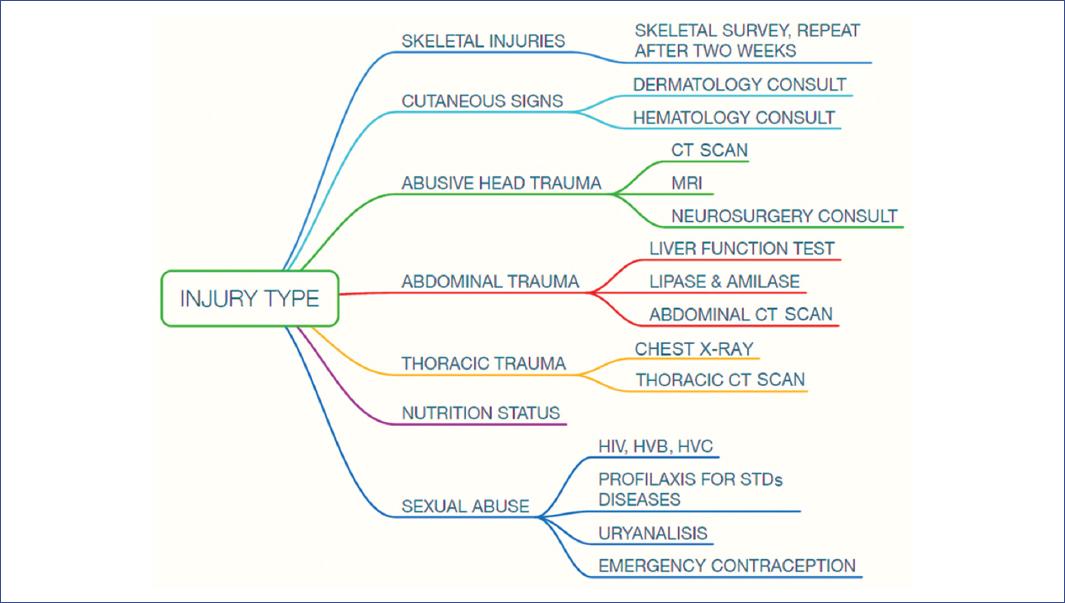 INJURY TYPE

SKELETAL INJURIES
SKELETAL SURVEY, REPEAT AFTER TWO WEEKS

CUTANEOUS SIGNS
DERMATOLOGY CONSULT
HEMATOLOGY CONSULT

ABUSIVE HEAD TRAUMA
CT SCAN
MRI
NEUROSURGERY CONSULT

ABDOMINAL TRAUMA
LIVER FUNCTION TEST
LIPASE & AMILASE
ABDOMINAL CT SCAN

THORACIC TRAUMA
CHEST X-RAY
THORACIC CT SCAN

NUTRITION STATUS

SEXUAL ABUSE
HIV, HVB, HVC
PROFILAXIS FOR STDs DISEASES
URYANALISIS
EMERGENCY CONTRACEPTION